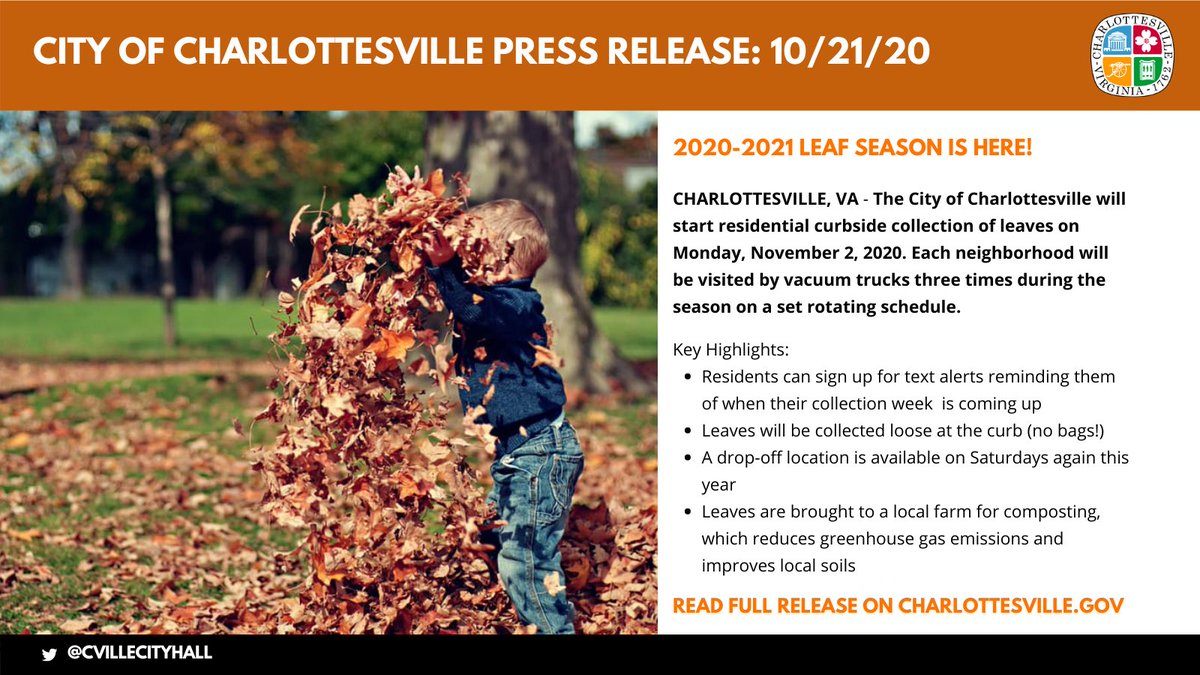 CITY OF CHARLOTTESVILLE PRESS RELEASE: 10/21/20

CHARLOTTESVILLE VIRGINIA 1762

2020-2021 LEAF SEASON IS HERE!

CHARLOTTESVILLE, VA - The City of Charlottesville will start residential curbside collection of leaves on Monday, November 2, 2020. Each neighborhood will be visited by vacuum trucks three times during the season on a set rotating schedule.

Key Highlights:

- Residents can sign up for text alerts reminding them of when their collection week is coming up
- Leaves will be collected loose at the curb (no bags!)
- A drop-off location is available on Saturdays again this year
- Leaves are brought to a local farm for composting, which reduces greenhouse gas emissions and improves local soils

READ FULL RELEASE ON CHARLOTTESVILLE.GOV

@CVILLECITYHALL